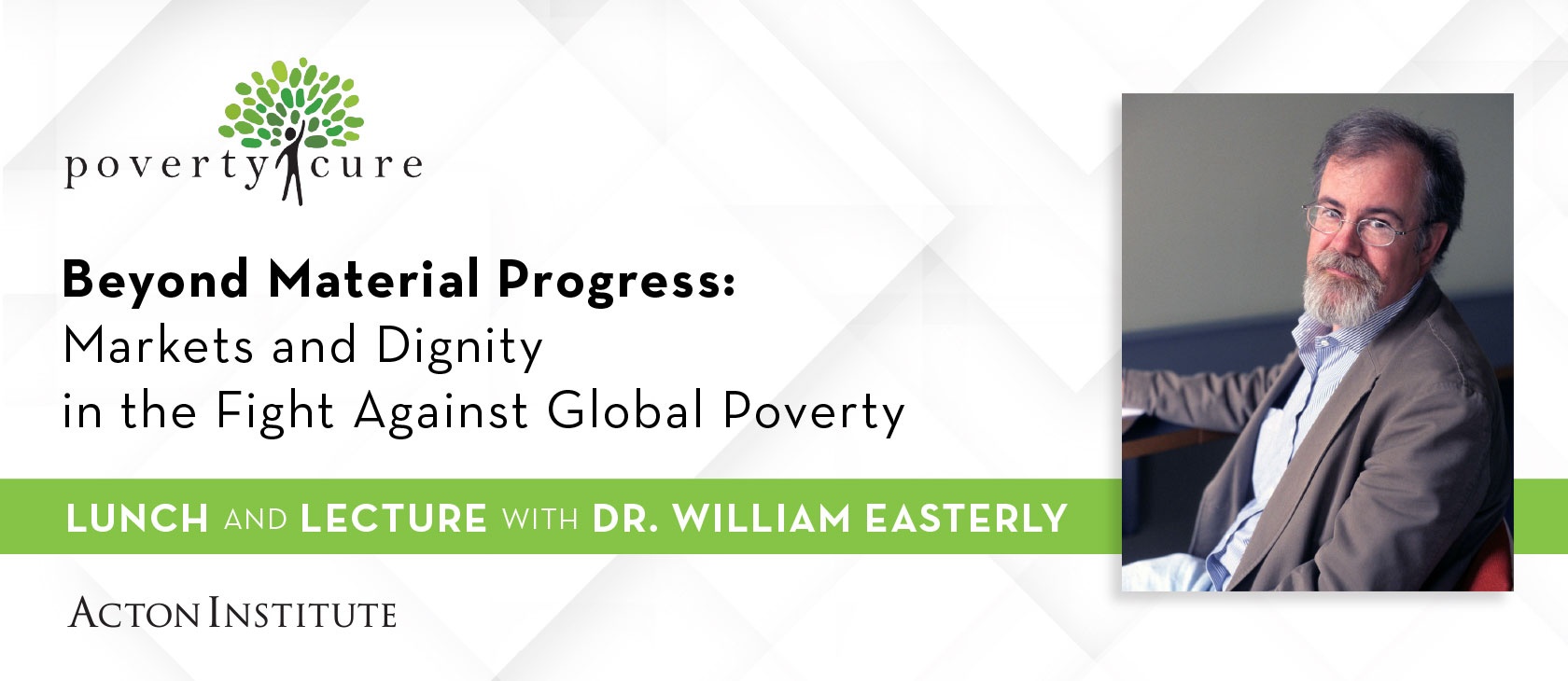 poverty cure

**Beyond Material Progress:**
Markets and Dignity
in the Fight Against Global Poverty

LUNCH AND LECTURE WITH DR. WILLIAM EASTERLY

ACTON INSTITUTE